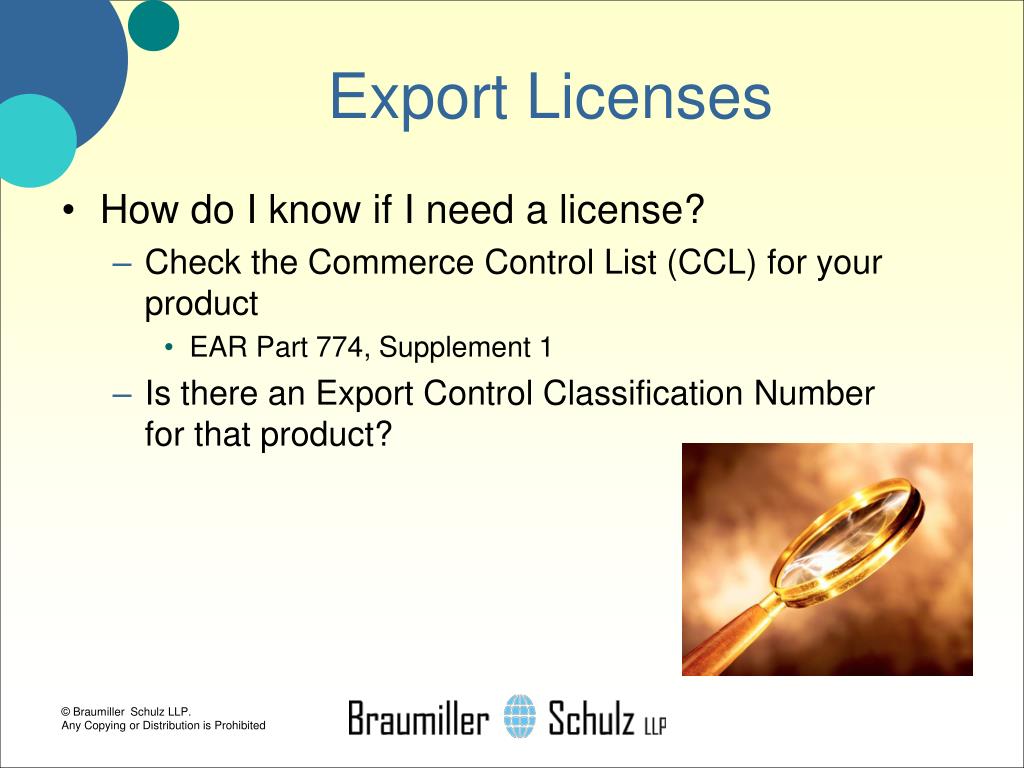 Export Licenses

• How do I know if I need a license?
– Check the Commerce Control List (CCL) for your product
• EAR Part 774, Supplement 1
– Is there an Export Control Classification Number for that product?

© Braumiller Schulz LLP.
Any Copying or Distribution is Prohibited

Braumiller Schulz LLP